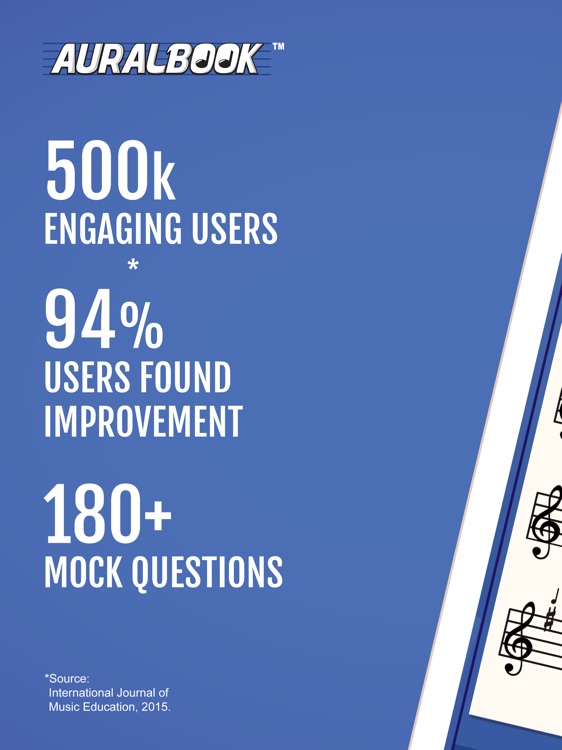 AURALBOOK™

500k
ENGAGING USERS

*
94%
USERS FOUND IMPROVEMENT

180+
MOCK QUESTIONS

*Source:
International Journal of Music Education, 2015.